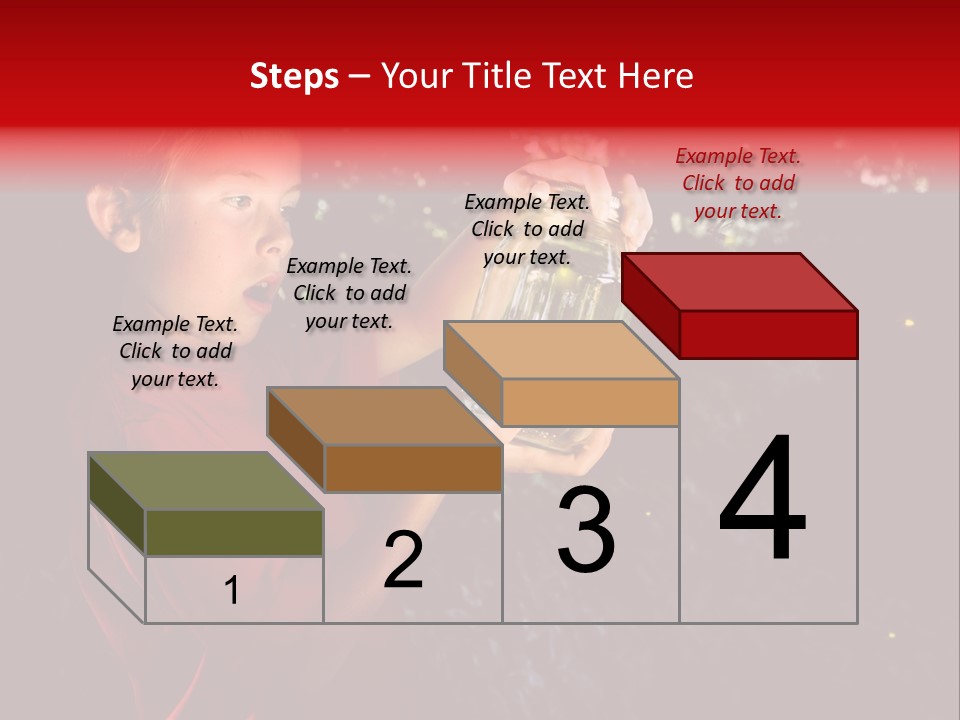 Steps – Your Title Text Here

Example Text. Click to add your text.

Example Text. Click to add your text.

Example Text. Click to add your text.

Example Text. Click to add your text.

1

2

3

4